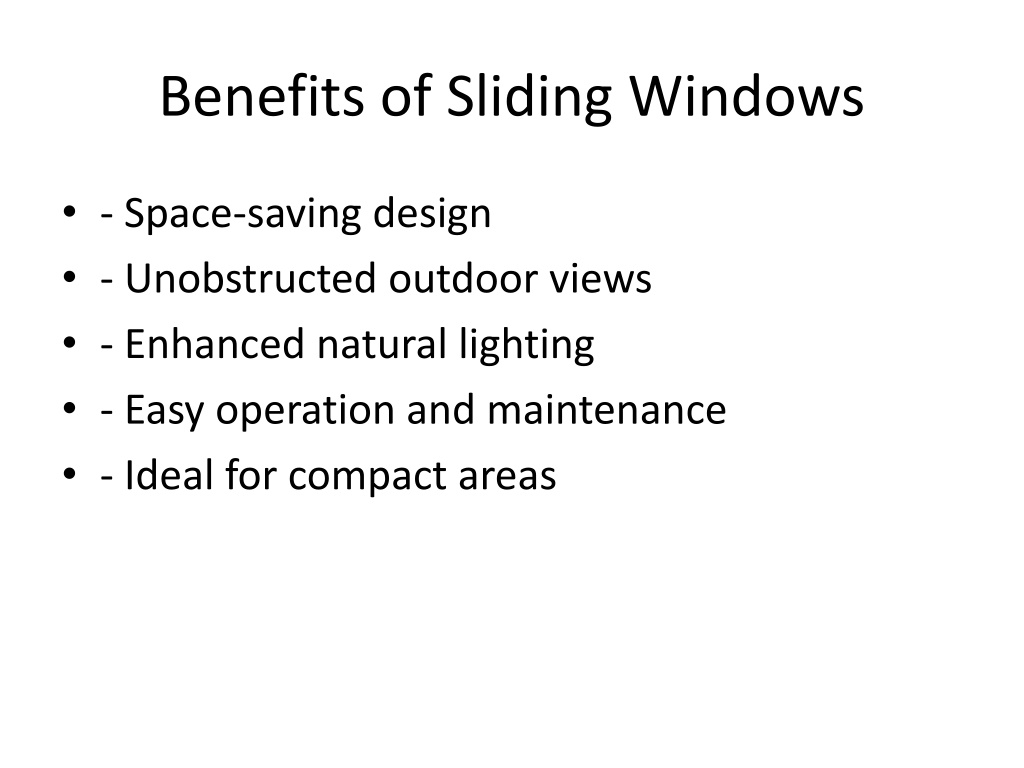 Benefits of Sliding Windows

• - Space-saving design
• - Unobstructed outdoor views
• - Enhanced natural lighting
• - Easy operation and maintenance
• - Ideal for compact areas